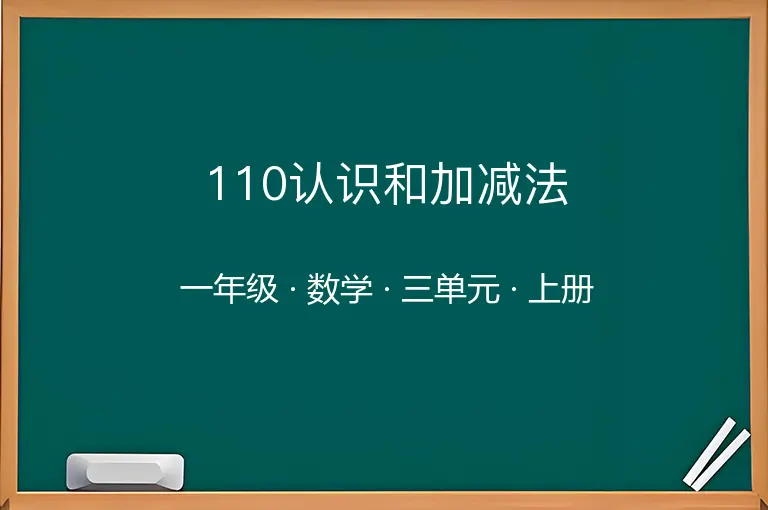 110认识和加减法

一年级 · 数学 · 三单元 · 上册